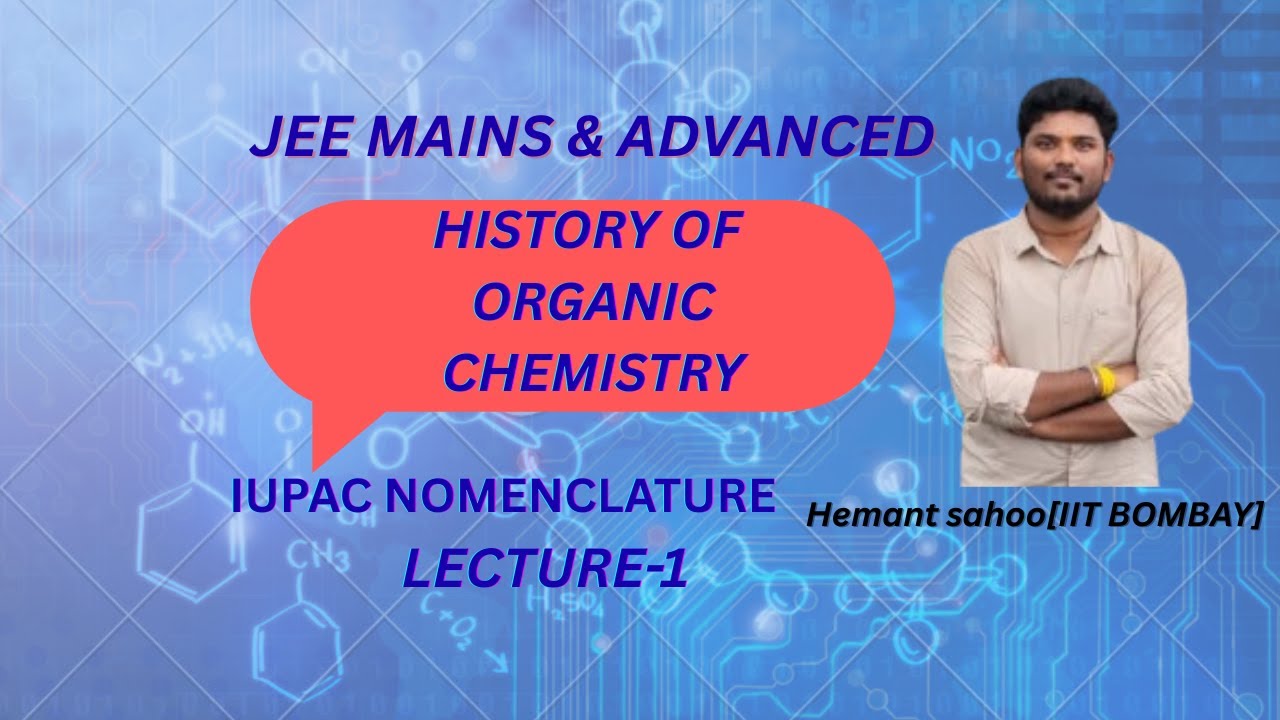 JEE MAINS & ADVANCED

HISTORY OF ORGANIC CHEMISTRY

IUPAC NOMENCLATURE
LECTURE-1

Hemant sahoo[IIT BOMBAY]